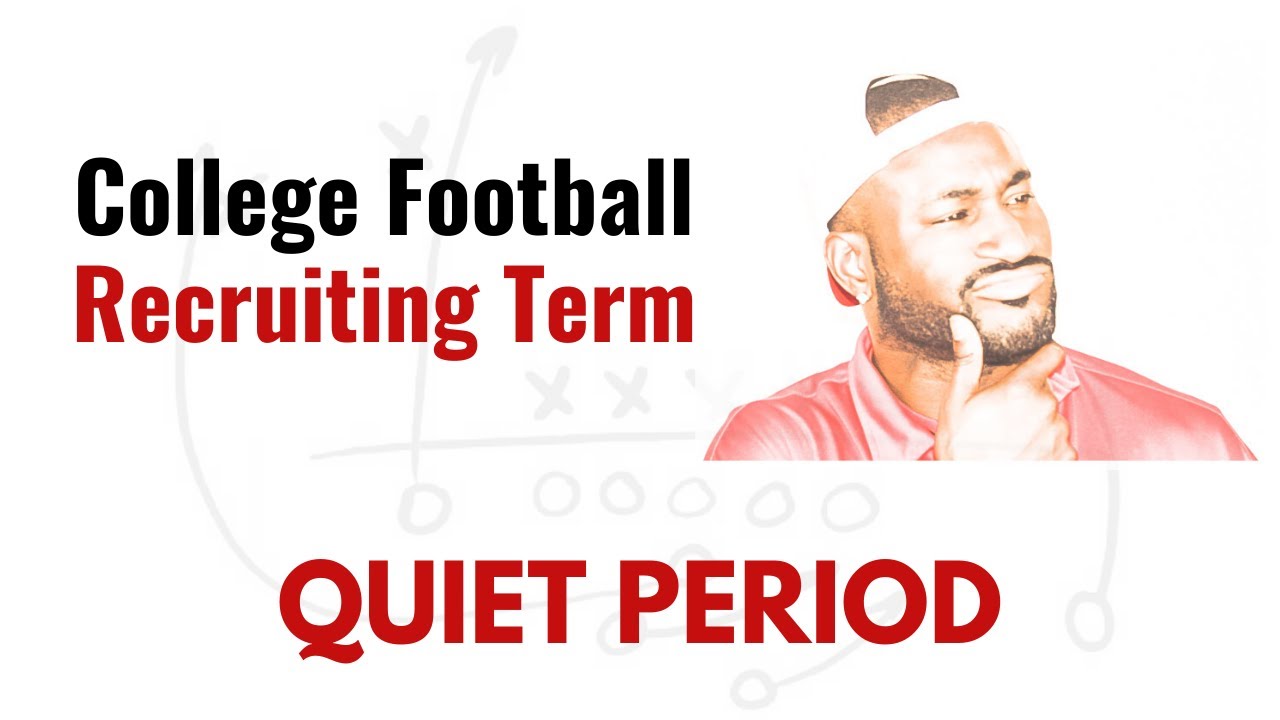 College Football
Recruiting Term

QUIET PERIOD